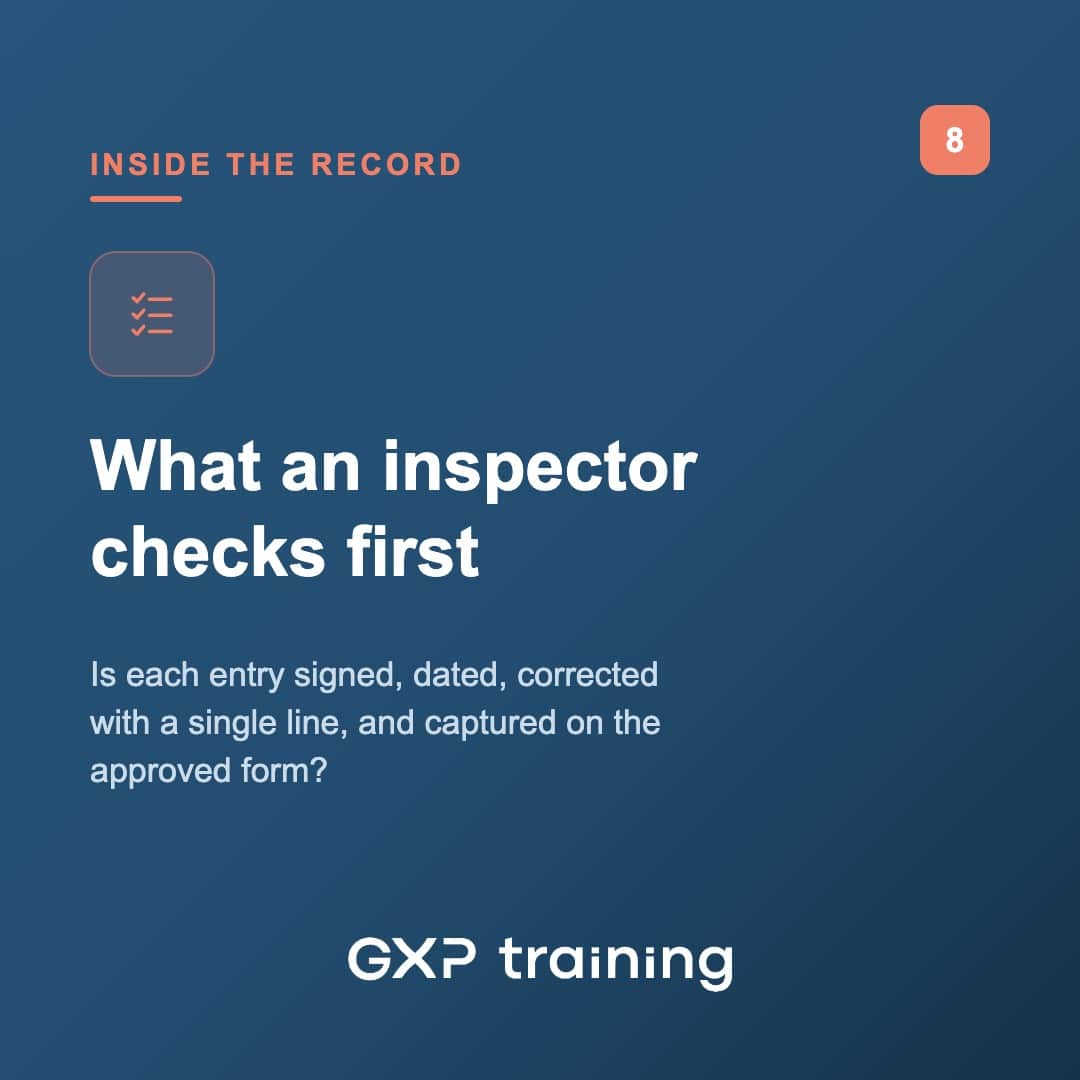 INSIDE THE RECORD

8

What an inspector checks first

Is each entry signed, dated, corrected with a single line, and captured on the approved form?

GXP training